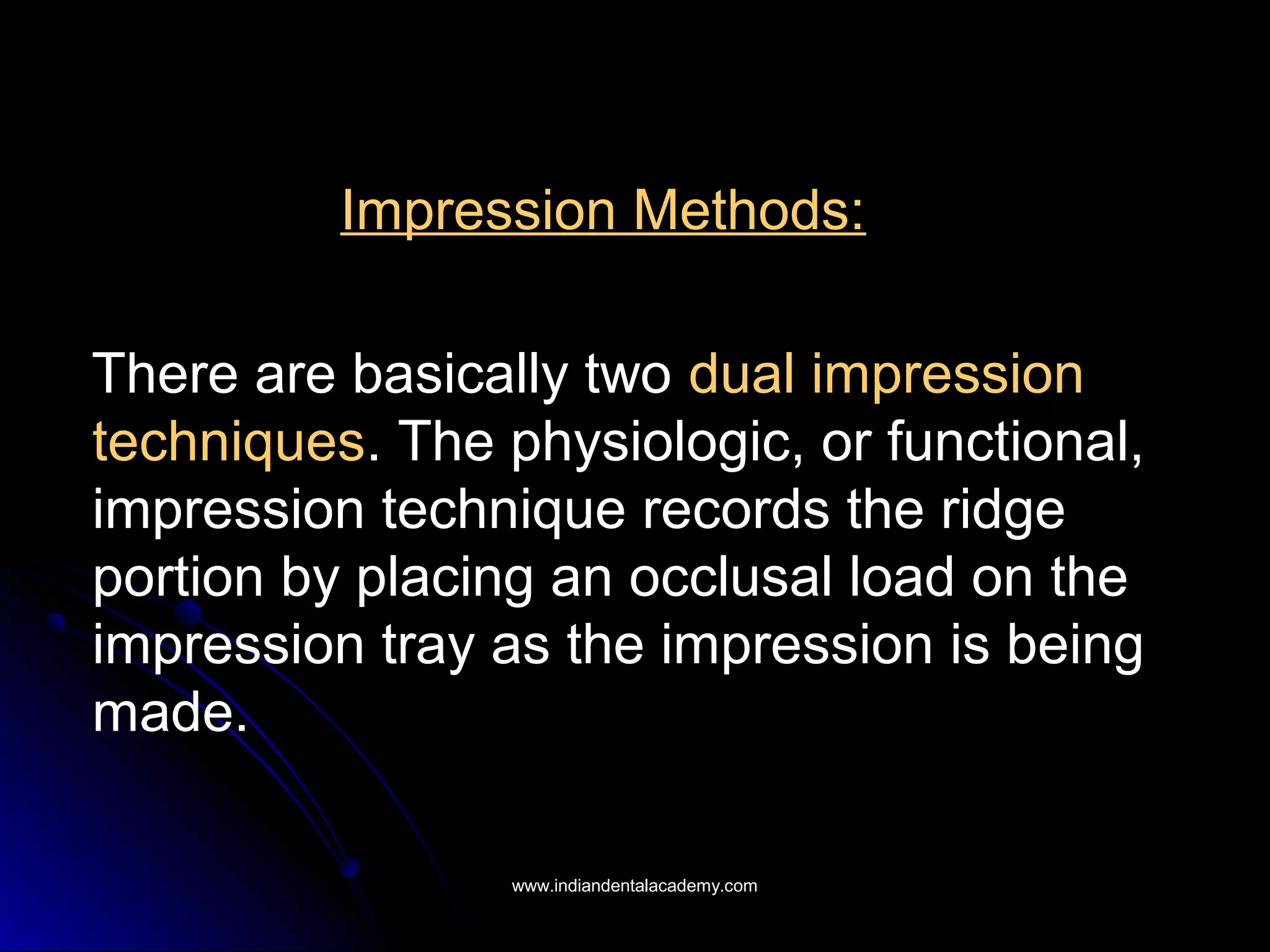 Impression Methods:

There are basically two dual impression techniques. The physiologic, or functional, impression technique records the ridge portion by placing an occlusal load on the impression tray as the impression is being made.

www.indiandentalacademy.com